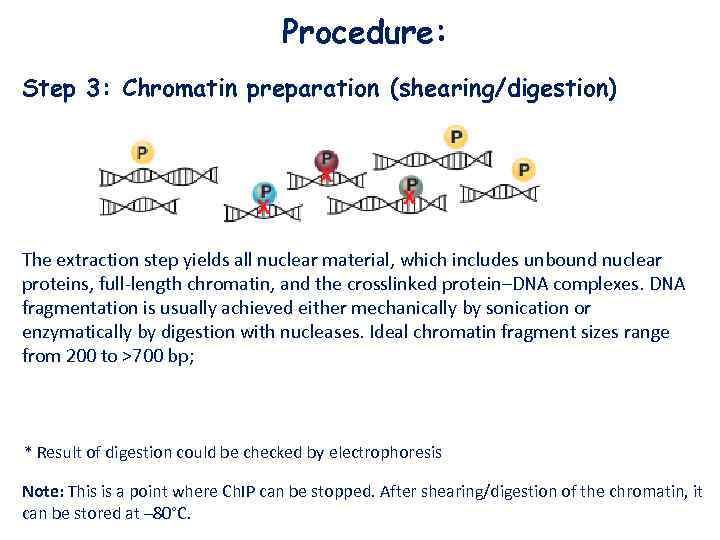 Procedure:

Step 3: Chromatin preparation (shearing/digestion)

P P P P P P

The extraction step yields all nuclear material, which includes unbound nuclear proteins, full-length chromatin, and the crosslinked protein–DNA complexes. DNA fragmentation is usually achieved either mechanically by sonication or enzymatically by digestion with nucleases. Ideal chromatin fragment sizes range from 200 to >700 bp;

* Result of digestion could be checked by electrophoresis

Note: This is a point where ChIP can be stopped. After shearing/digestion of the chromatin, it can be stored at –80°C.